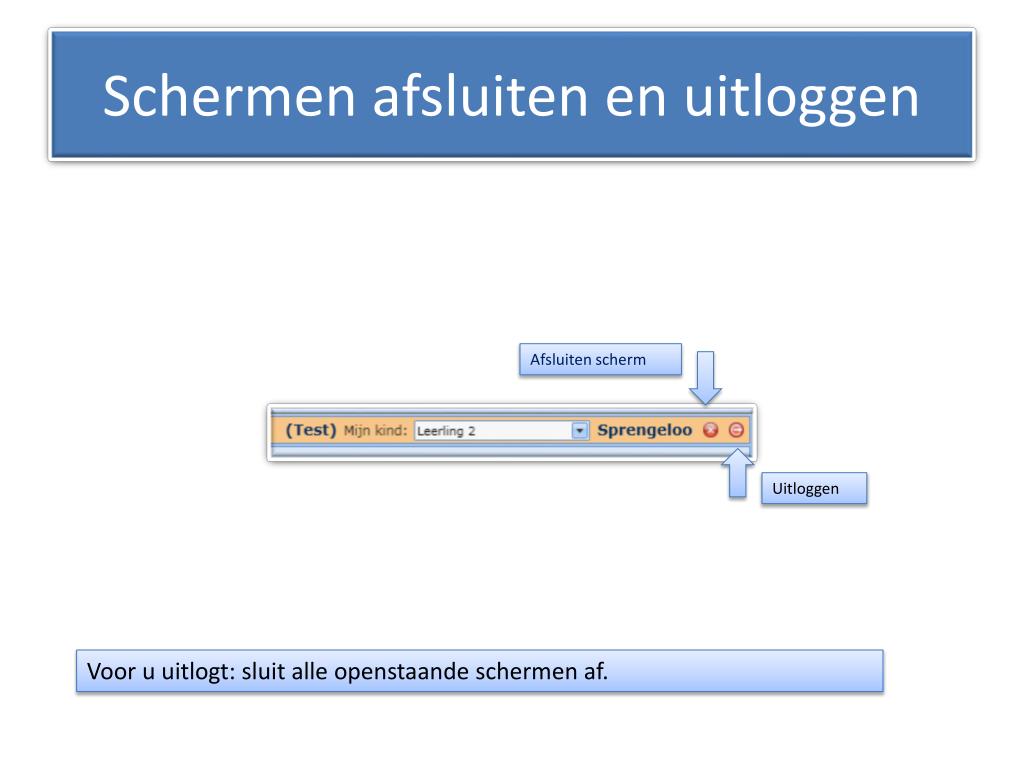 Schermen afsluiten en uitloggen

Afsluiten scherm

(Test) Mijn kind: Leerling 2 Sprengeloo

Uitloggen

Voor u uitlogt: sluit alle openstaande schermen af.